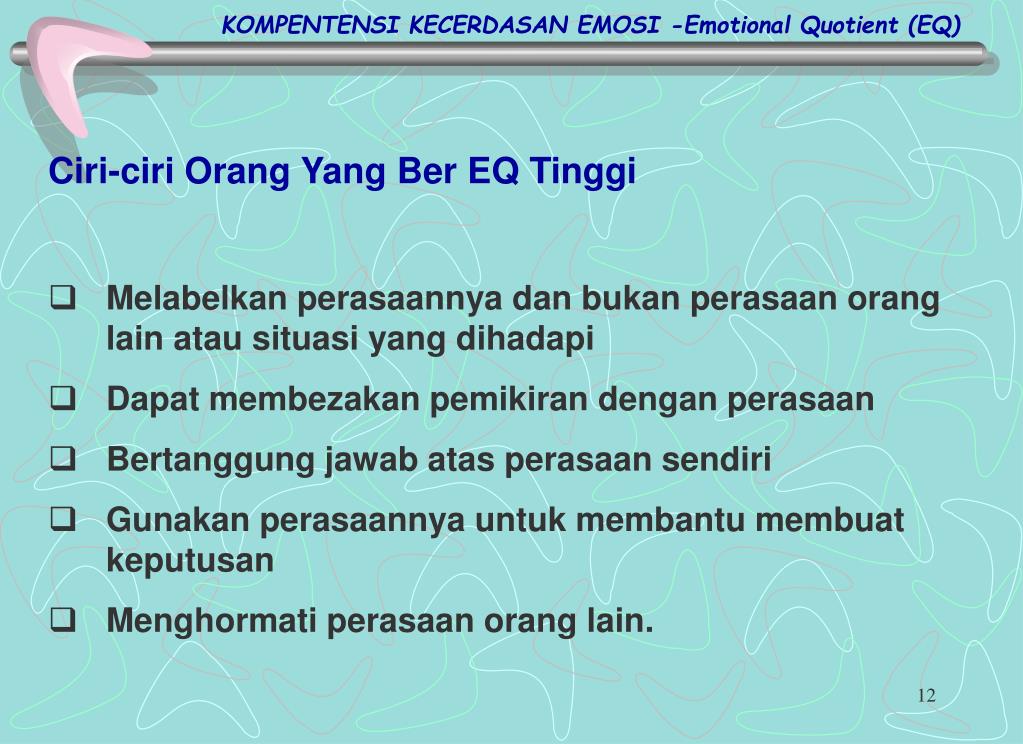 KOMPENTENSI KECERDASAN EMOSI -Emotional Quotient (EQ)

Ciri-ciri Orang Yang Ber EQ Tinggi

❑ Melabelkan perasaannya dan bukan perasaan orang lain atau situasi yang dihadapi

❑ Dapat membezakan pemikiran dengan perasaan

❑ Bertanggung jawab atas perasaan sendiri

❑ Gunakan perasaannya untuk membantu membuat keputusan

❑ Menghormati perasaan orang lain.

12